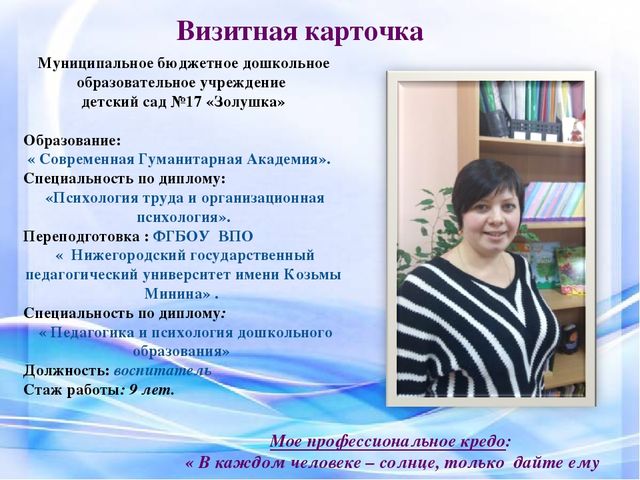 Визитная карточка

Муниципальное бюджетное дошкольное образовательное учреждение детский сад №17 «Золушка»

Образование:
« Современная Гуманитарная Академия».
Специальность по диплому:
«Психология труда и организационная психология».
Переподготовка : ФГБОУ ВПО
« Нижегородский государственный педагогический университет имени Козьмы Минина» .
Специальность по диплому:
« Педагогика и психология дошкольного образования»
Должность: воспитатель
Стаж работы: 9 лет.

Мое профессиональное кредо:
« В каждом человеке – солнце, только дайте ему